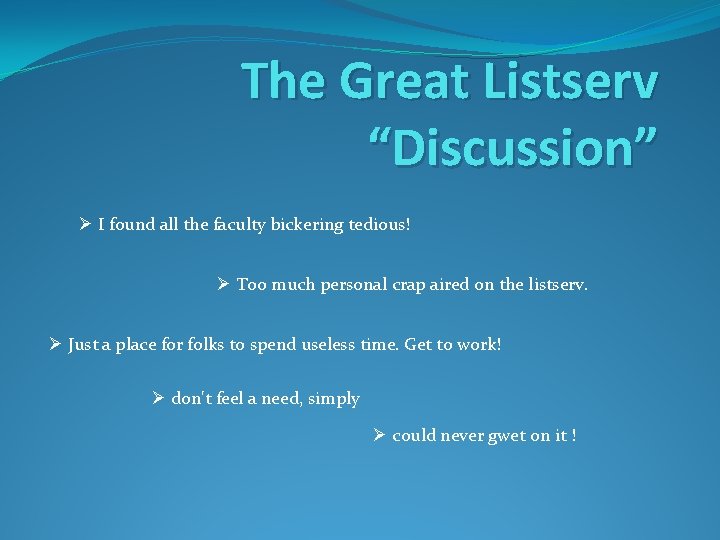 The Great Listserv "Discussion"

➢ I found all the faculty bickering tedious!

➢ Too much personal crap aired on the listserv.

➢ Just a place for folks to spend useless time. Get to work!

➢ don't feel a need, simply

➢ could never gwet on it !